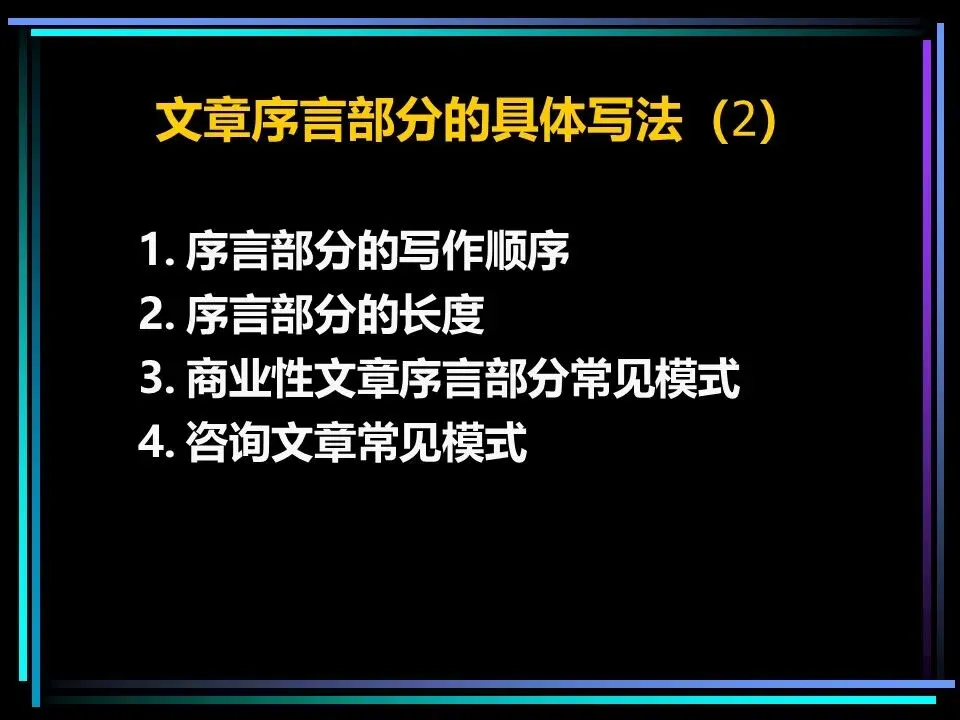 文章序言部分的具体写法（2）

1. 序言部分的写作顺序
2. 序言部分的长度
3. 商业性文章序言部分常见模式
4. 咨询文章常见模式